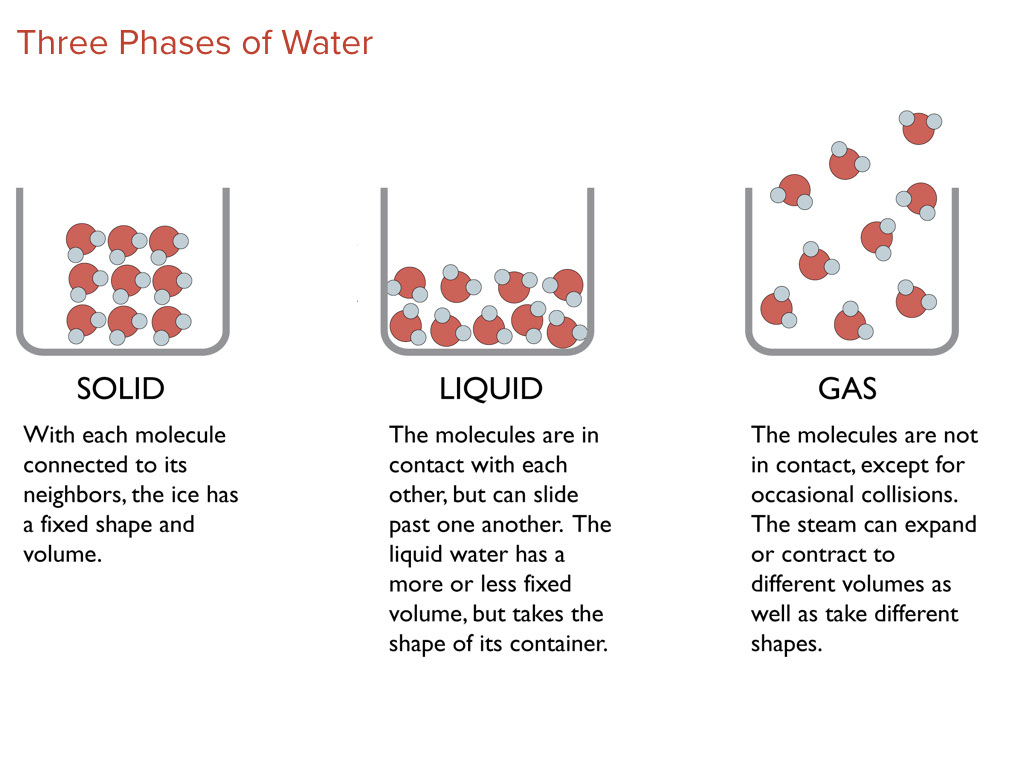 Three Phases of Water

SOLID

With each molecule connected to its neighbors, the ice has a fixed shape and volume.

LIQUID

The molecules are in contact with each other, but can slide past one another. The liquid water has a more or less fixed volume, but takes the shape of its container.

GAS

The molecules are not in contact, except for occasional collisions. The steam can expand or contract to different volumes as well as take different shapes.